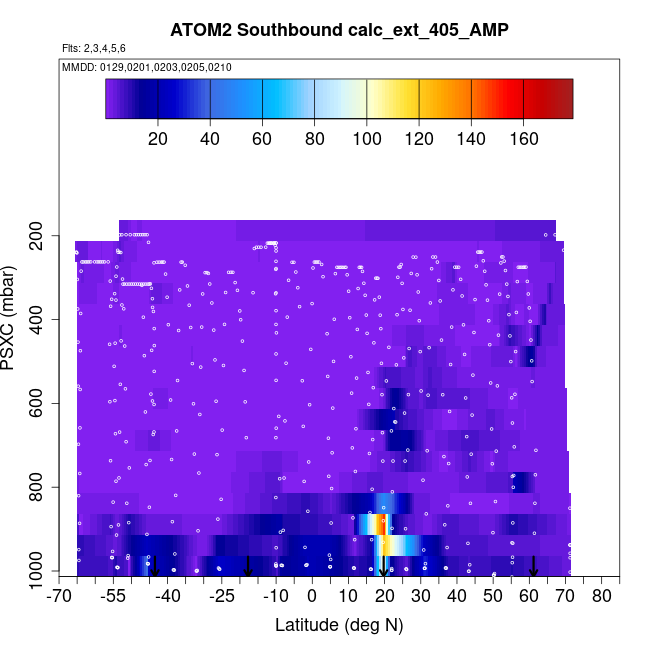 ATOM2 Southbound calc_ext_405_AMP

Flts: 2,3,4,5,6

MMDD: 0129,0201,0203,0205,0210

20 40 60 80 100 120 140 160

PSXC (mbar)

200
400
600
800
1000

-70 -55 -40 -25 -10 0 10 20 30 40 50 60 70 80

Latitude (deg N)